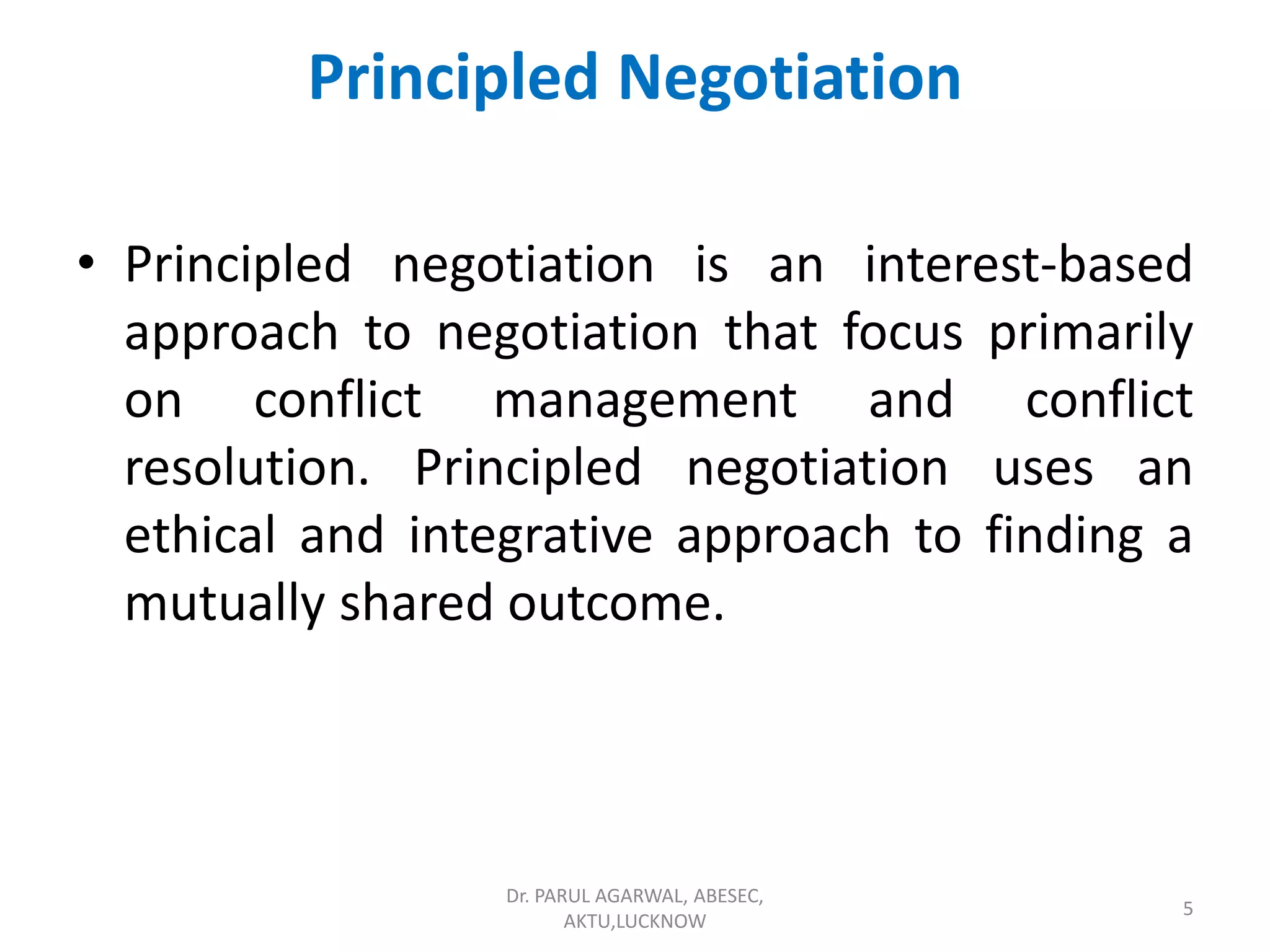 Principled Negotiation

• Principled negotiation is an interest-based approach to negotiation that focus primarily on conflict management and conflict resolution. Principled negotiation uses an ethical and integrative approach to finding a mutually shared outcome.

Dr. PARUL AGARWAL, ABESEC, AKTU,LUCKNOW

5